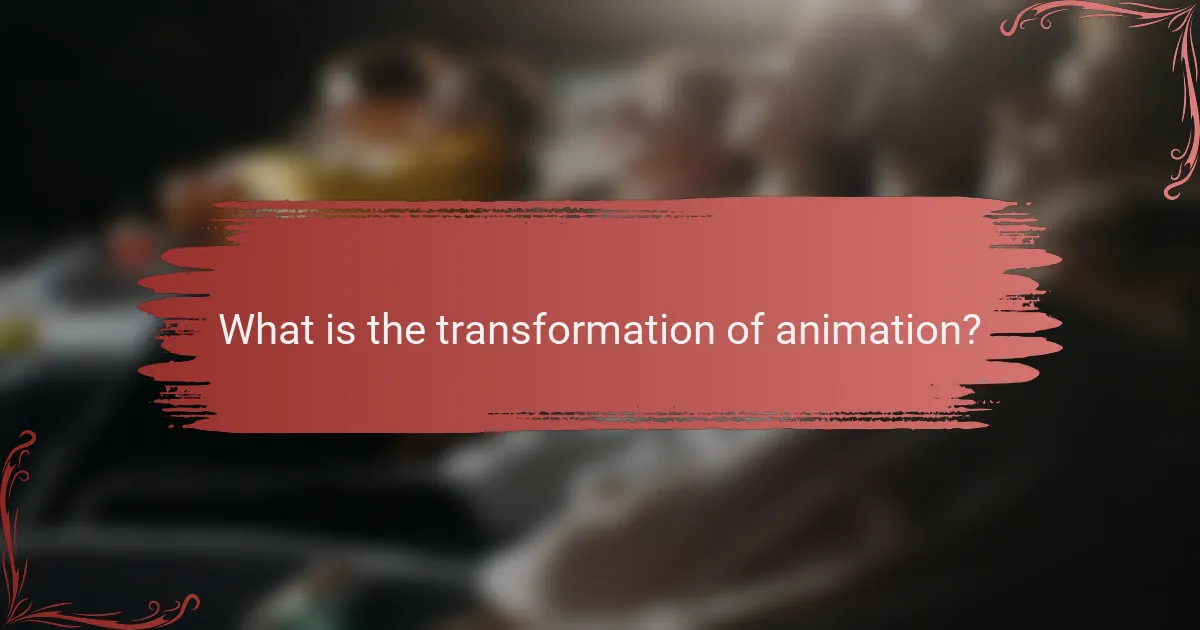 What is the transformation of animation?